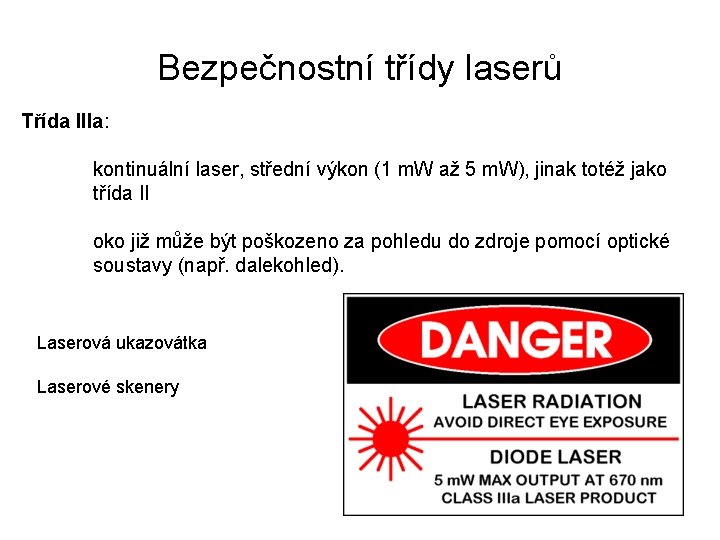 Bezpečnostní třídy laserů

Třída IIIa:

kontinuální laser, střední výkon (1 mW až 5 mW), jinak totéž jako třída II

oko již může být poškozeno za pohledu do zdroje pomocí optické soustavy (např. dalekohled).

Laserová ukazovátka

Laserové skenery

DANGER

LASER RADIATION
AVOID DIRECT EYE EXPOSURE

DIODE LASER
5 mW MAX OUTPUT AT 670 nm
CLASS IIIa LASER PRODUCT